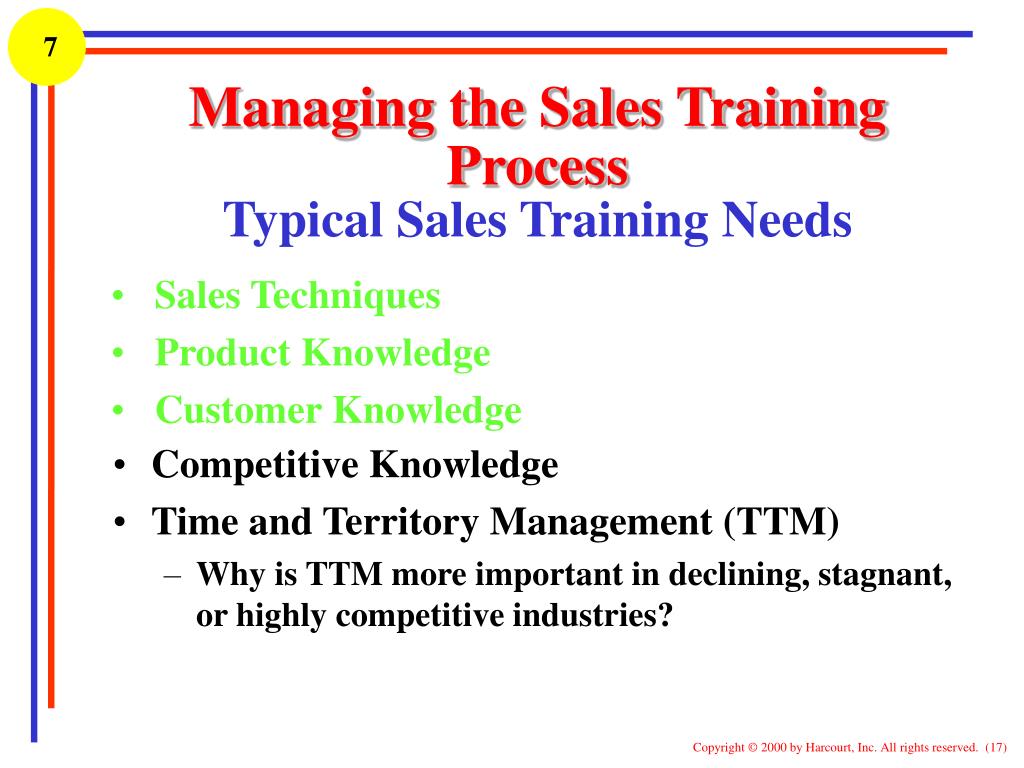 7

Managing the Sales Training Process

Typical Sales Training Needs

• Sales Techniques
• Product Knowledge
• Customer Knowledge
• Competitive Knowledge
• Time and Territory Management (TTM)
– Why is TTM more important in declining, stagnant, or highly competitive industries?

Copyright © 2000 by Harcourt, Inc. All rights reserved. (17)